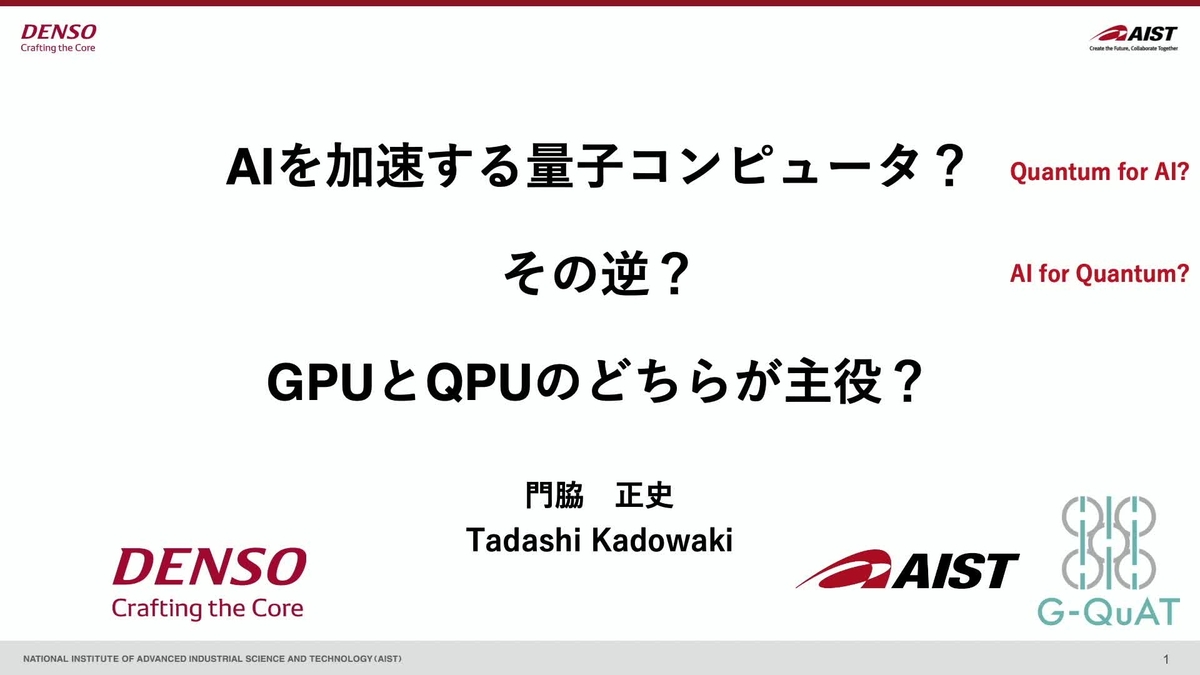 DENSO
Crafting the Core

AIST
Create the Future, Collaborate Together

AIを加速する量子コンピュータ？

Quantum for AI?

その逆？

AI for Quantum?

GPUとQPUのどちらが主役？

門脇　正史
Tadashi Kadowaki

DENSO
Crafting the Core

AIST

G-QuAT

NATIONAL INSTITUTE OF ADVANCED INDUSTRIAL SCIENCE AND TECHNOLOGY (AIST)

1